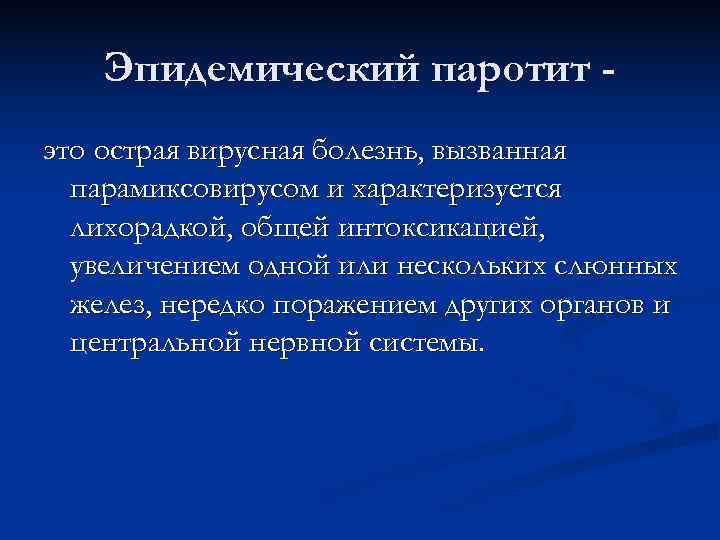 Эпидемический паротит -

это острая вирусная болезнь, вызванная парамиксовирусом и характеризуется лихорадкой, общей интоксикацией, увеличением одной или нескольких слюнных желез, нередко поражением других органов и центральной нервной системы.